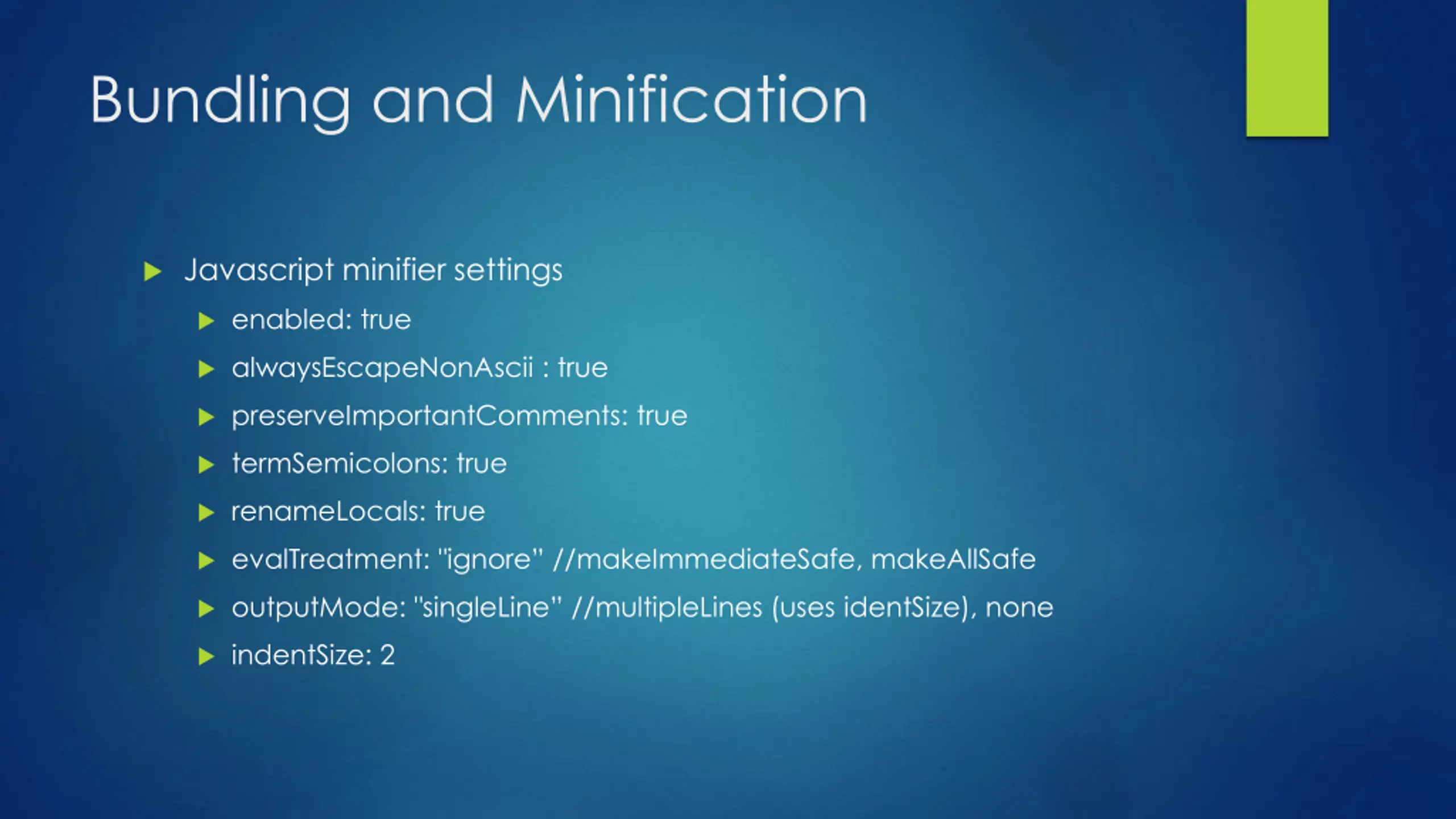 Bundling and Minification

Javascript minifier settings

enabled: true

alwaysEscapeNonAscii : true

preserveImportantComments: true

termSemicolons: true

renameLocals: true

evalTreatment: "ignore" //makeImmediateSafe, makeAllSafe

outputMode: "singleLine" //multipleLines (uses identSize), none

indentSize: 2